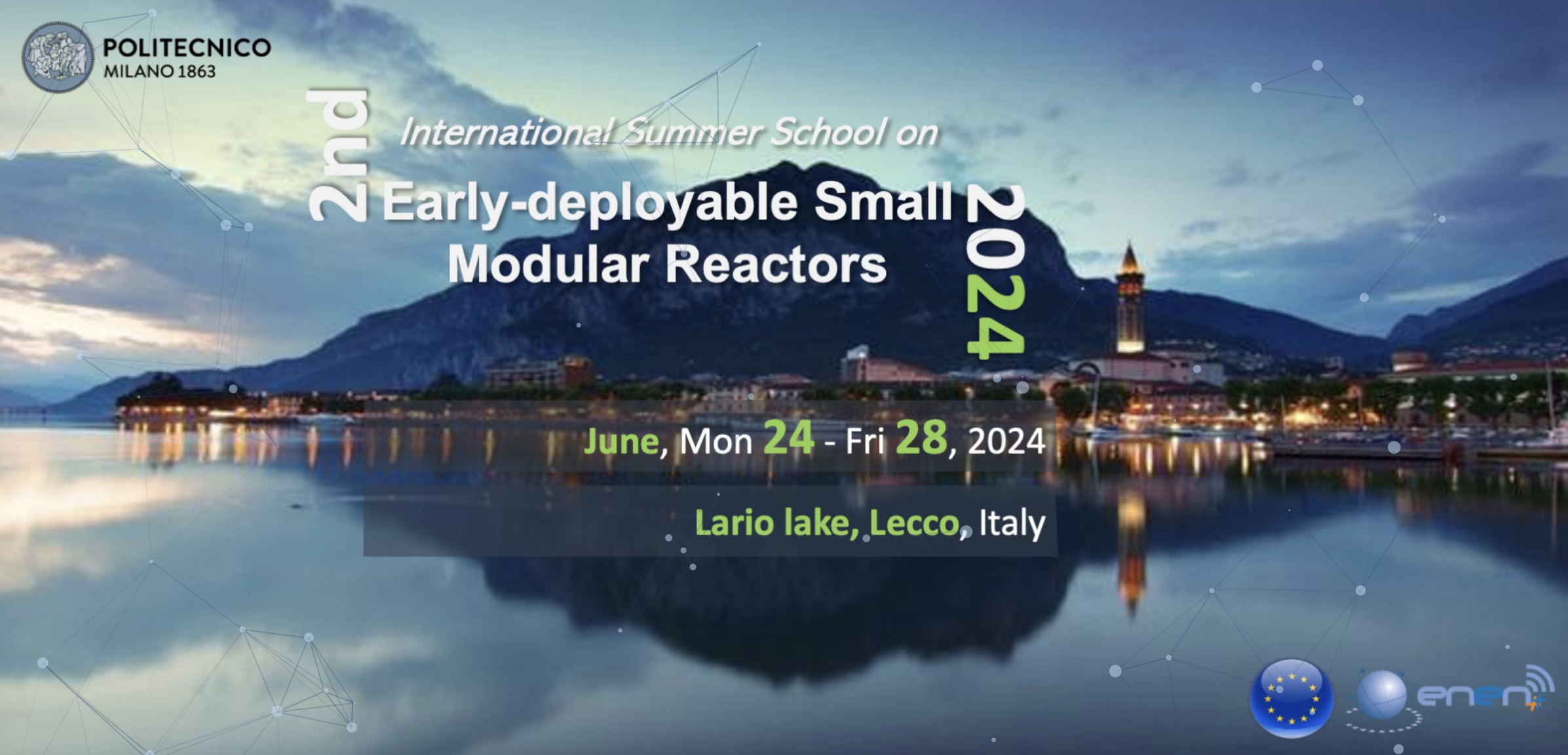 POLITECNICO
MILANO 1863

2nd

International Summer School on

Early-deployable Small Modular Reactors

2024

June, Mon 24 - Fri 28, 2024

Lario lake, Lecco, Italy

enen+